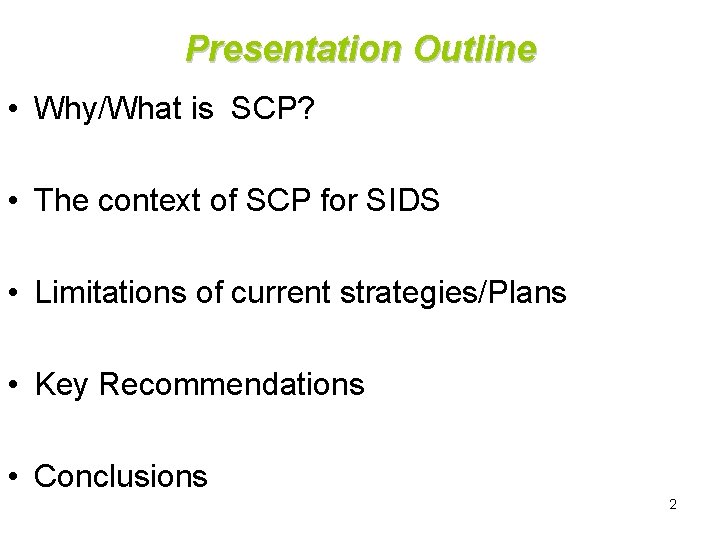 Presentation Outline

• Why/What is SCP?

• The context of SCP for SIDS

• Limitations of current strategies/Plans

• Key Recommendations

• Conclusions

2